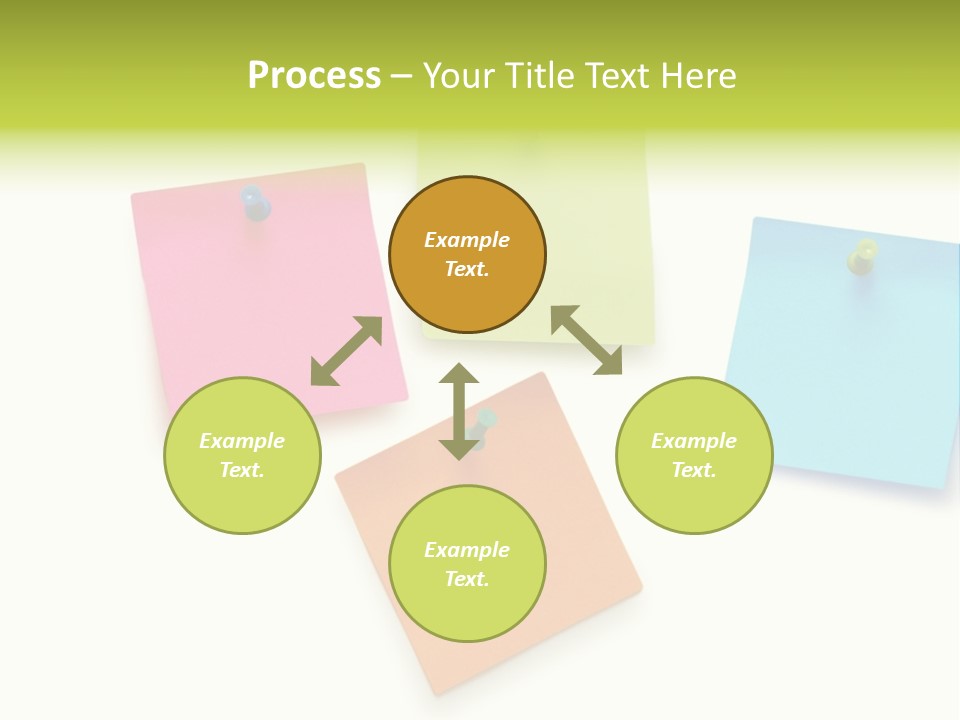 Process – Your Title Text Here

Example Text.

Example Text.

Example Text.

Example Text.